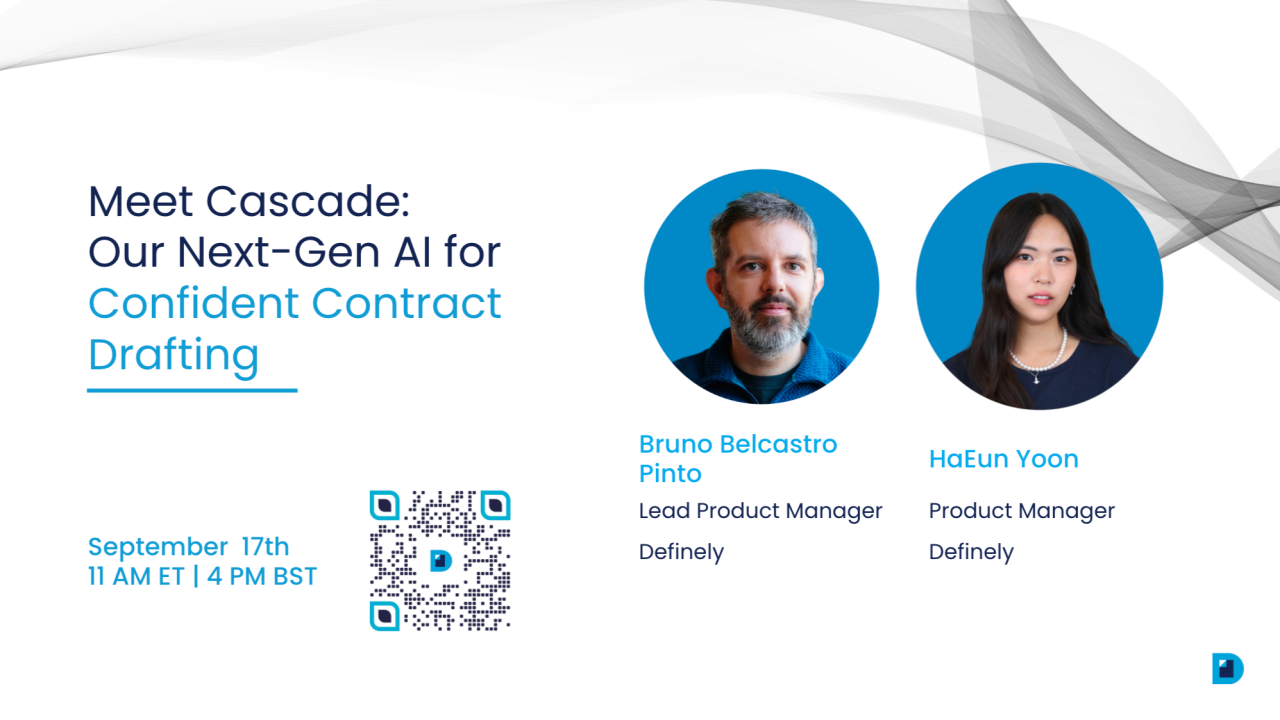 Meet Cascade: Our Next-Gen AI for Confident Contract Drafting

September 17th
11 AM ET | 4 PM BST

Bruno Belcastro Pinto
Lead Product Manager
Definely

HaEun Yoon
Product Manager
Definely